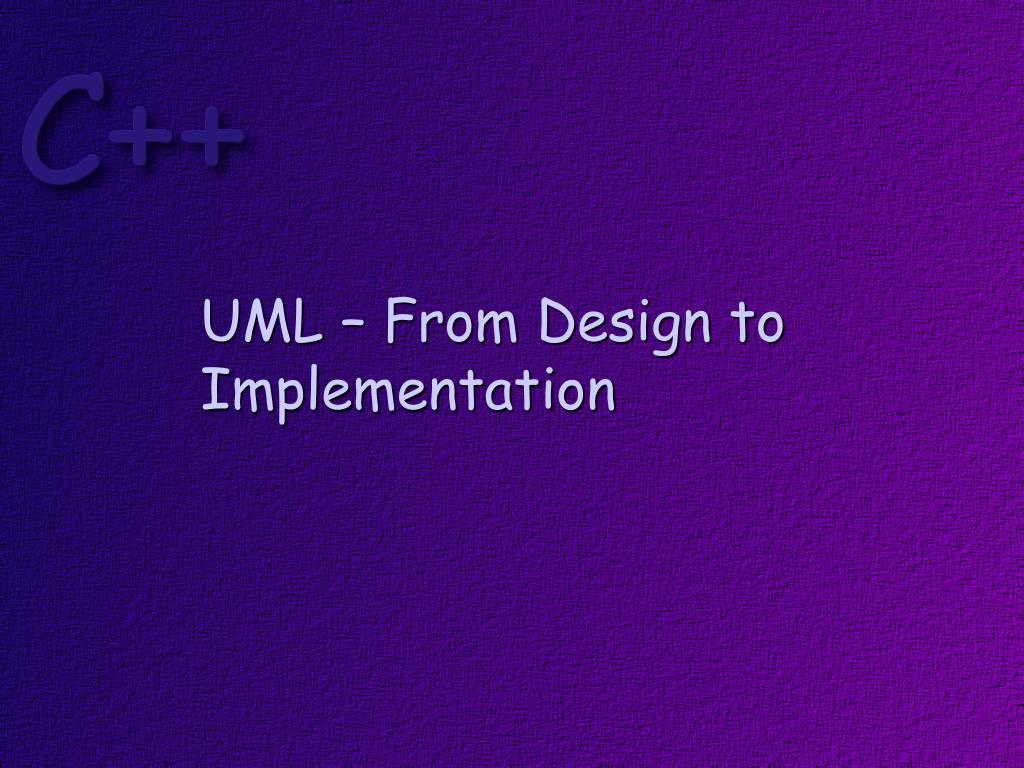 C++

UML – From Design to Implementation